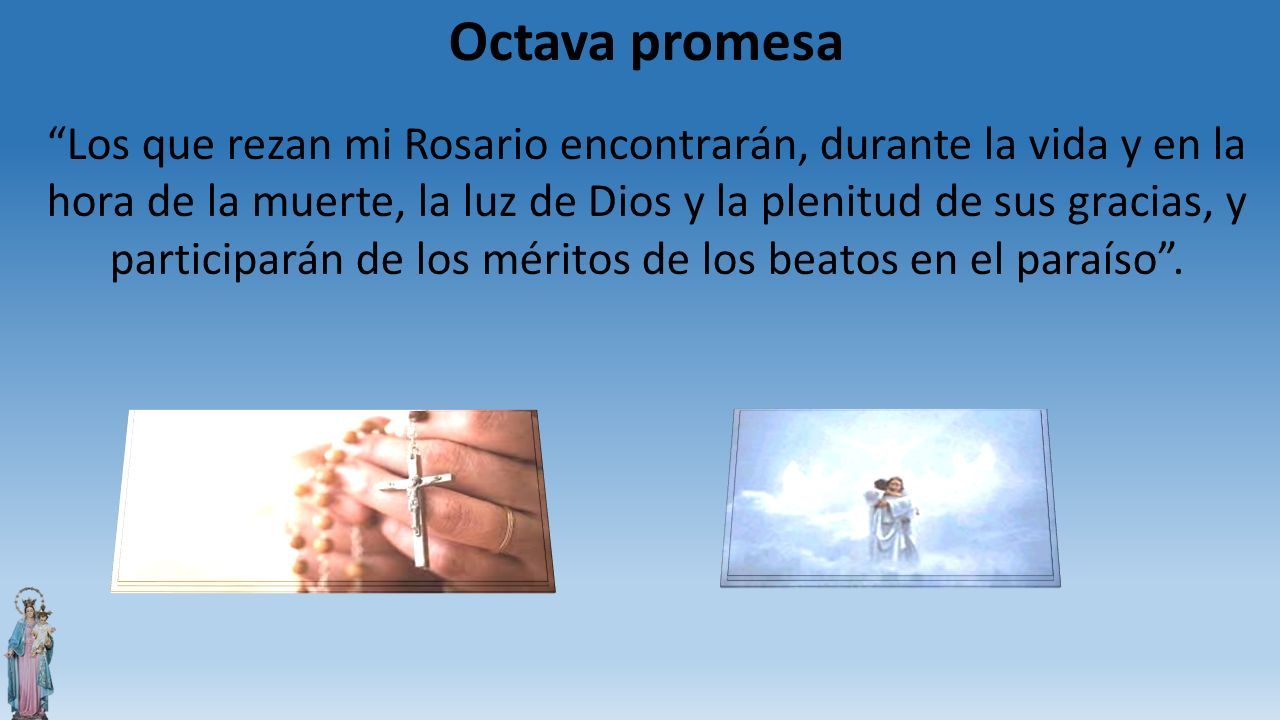 Octava promesa

“Los que rezan mi Rosario encontrarán, durante la vida y en la hora de la muerte, la luz de Dios y la plenitud de sus gracias, y participarán de los méritos de los beatos en el paraíso”.